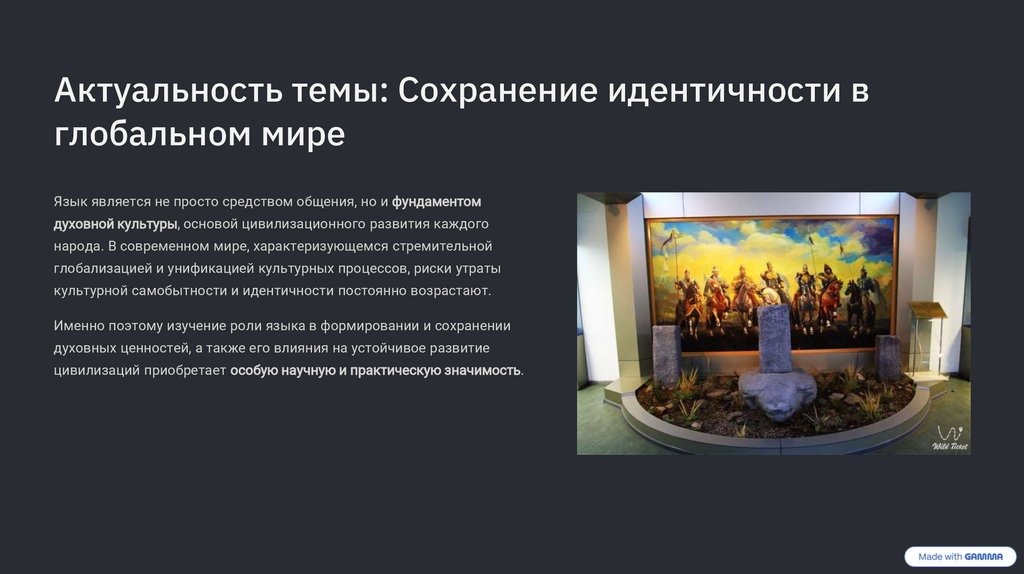 Актуальность темы: Сохранение идентичности в глобальном мире

Язык является не просто средством общения, но и фундаментом духовной культуры, основой цивилизационного развития каждого народа. В современном мире, характеризующемся стремительной глобализацией и унификацией культурных процессов, риски утраты культурной самобытности и идентичности постоянно возрастают.

Именно поэтому изучение роли языка в формировании и сохранении духовных ценностей, а также его влияния на устойчивое развитие цивилизаций приобретает особую научную и практическую значимость.

Wild Ticket

Made with GAMMA